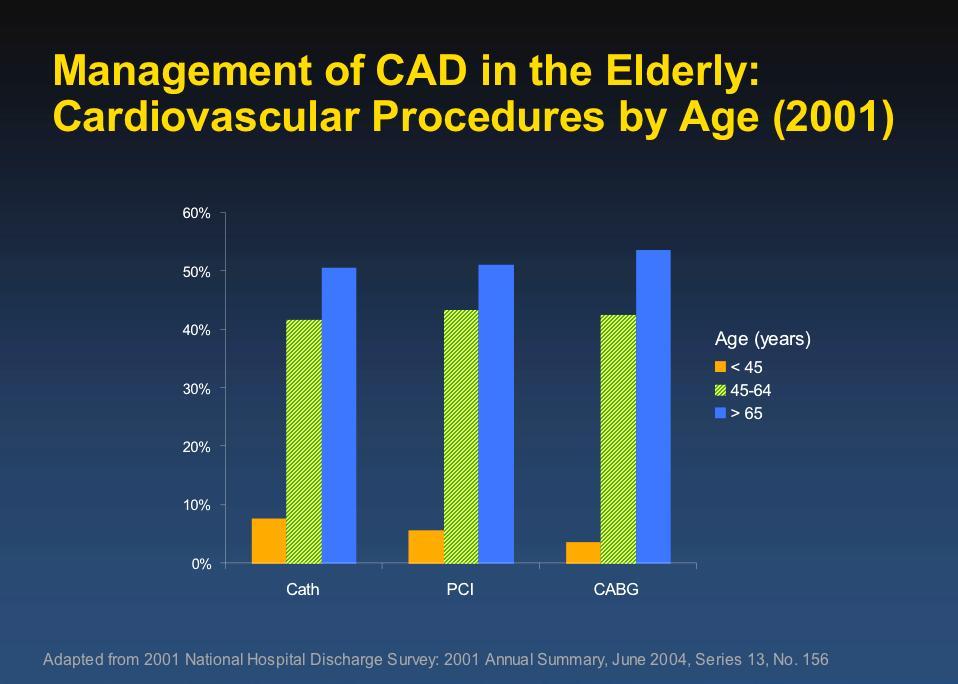 Management of CAD in the Elderly: Cardiovascular Procedures by Age (2001)

60%
50%
40%
30%
20%
10%
0%

Cath
PCI
CABG

Age (years)
< 45
45-64
> 65

Adapted from 2001 National Hospital Discharge Survey: 2001 Annual Summary, June 2004, Series 13, No. 156